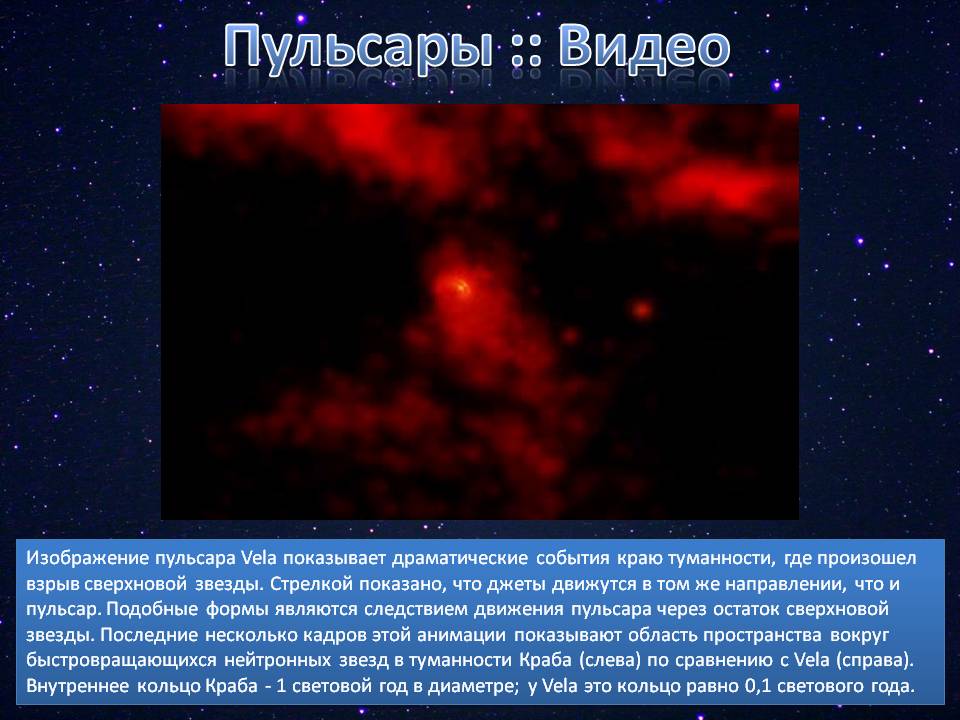 Пульсары :: Видео

Изображение пульсара Vela показывает драматические события краю туманности, где произошел взрыв сверхновой звезды. Стрелкой показано, что джеты движутся в том же направлении, что и пульсар. Подобные формы являются следствием движения пульсара через остаток сверхновой звезды. Последние несколько кадров этой анимации показывают область пространства вокруг быстровращающихся нейтронных звезд в туманности Краба (слева) по сравнению с Vela (справа). Внутреннее кольцо Краба - 1 световой год в диаметре; у Vela это кольцо равно 0,1 светового года.